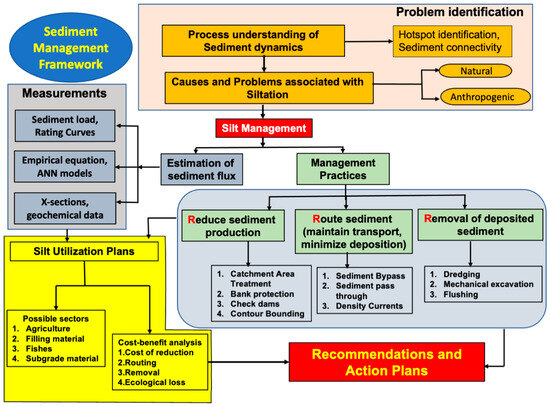 Sediment Management Framework

Problem identification

Process understanding of Sediment dynamics

Hotspot identification, Sediment connectivity

Causes and Problems associated with Siltation

Natural

Anthropogenic

Measurements

Sediment load, Rating Curves

Empirical equation, ANN models

X-sections, geochemical data

Silt Management

Estimation of sediment flux

Management Practices

Reduce sediment production

Route sediment (maintain transport, minimize deposition)

Removal of deposited sediment

1. Catchment Area Treatment
2. Bank protection
3. Check dams
4. Contour Bounding

1. Sediment Bypass
2. Sediment pass through
3. Density Currents

1. Dredging
2. Mechanical excavation
3. Flushing

Silt Utilization Plans

Possible sectors
1. Agriculture
2. Filling material
3. Fishes
4. Subgrade material

Cost-benefit analysis
1.Cost of reduction
2.Routing
3.Removal
4.Ecological loss

Recommendations and Action Plans